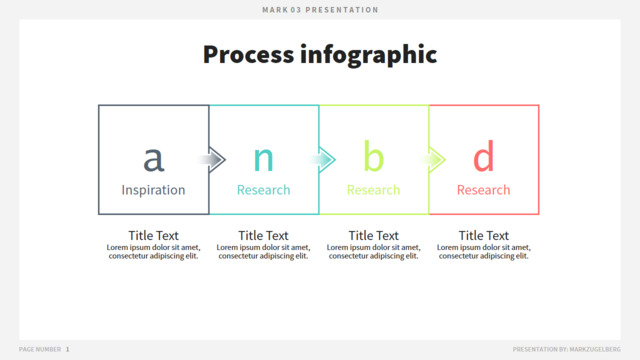 MARK 03 PRESENTATION

Process infographic

a
Inspiration

n
Research

b
Research

d
Research

Title Text
Lorem ipsum dolor sit amet, consectetur adipiscing elit.

Title Text
Lorem ipsum dolor sit amet, consectetur adipiscing elit.

Title Text
Lorem ipsum dolor sit amet, consectetur adipiscing elit.

Title Text
Lorem ipsum dolor sit amet, consectetur adipiscing elit.

PAGE NUMBER 1

PRESENTATION BY: MARKZUGELBERG